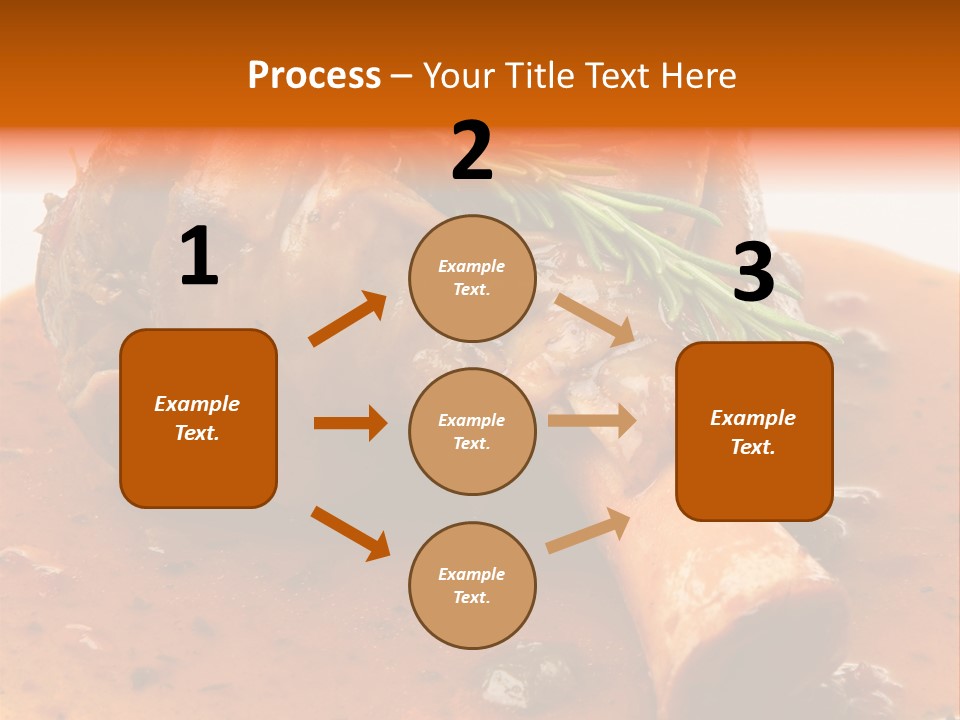 Process – Your Title Text Here

1

Example Text.

2

Example Text.

Example Text.

Example Text.

3

Example Text.